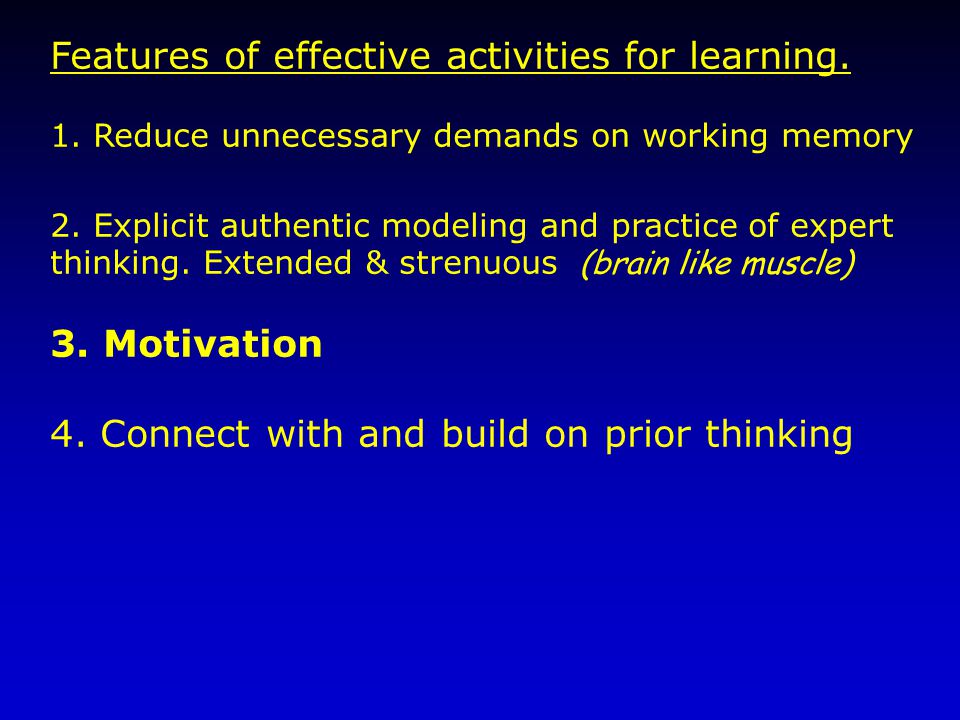 Features of effective activities for learning.

1. Reduce unnecessary demands on working memory

2. Explicit authentic modeling and practice of expert thinking. Extended & strenuous (brain like muscle)

3. Motivation

4. Connect with and build on prior thinking